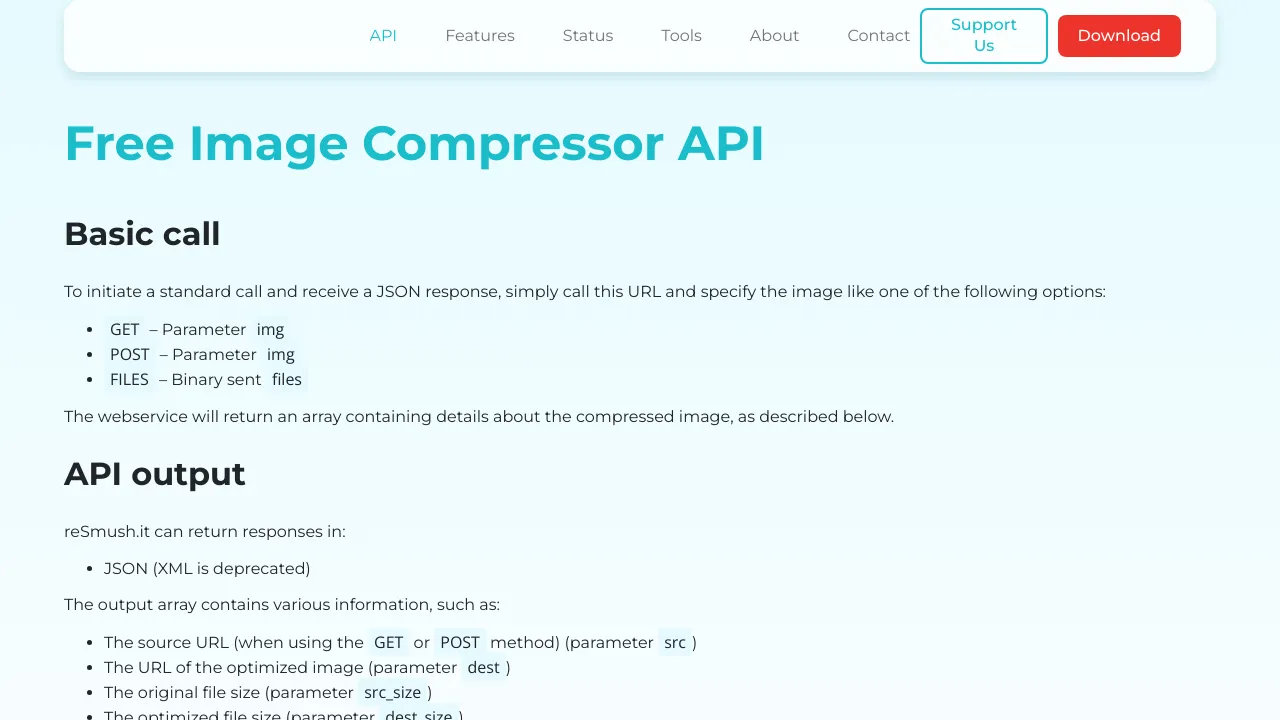 API Features Status Tools About Contact Support Us Download

Free Image Compressor API

Basic call

To initiate a standard call and receive a JSON response, simply call this URL and specify the image like one of the following options:

- GET – Parameter img
- POST – Parameter img
- FILES – Binary sent files

The webservice will return an array containing details about the compressed image, as described below.

API output

reSmush.it can return responses in:

- JSON (XML is deprecated)

The output array contains various information, such as:

- The source URL (when using the GET or POST method) (parameter src )
- The URL of the optimized image (parameter dest )
- The original file size (parameter src_size )
- The optimized file size (parameter dest_size )